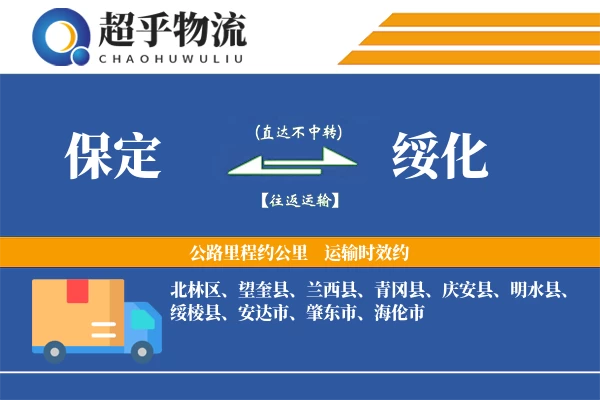 超乎物流
CHAOHUWULIU

保定

(直达不中转)

【往返运输】

绥化

公路里程约公里　运输时效约

北林区、望奎县、兰西县、青冈县、庆安县、明水县、绥棱县、安达市、肇东市、海伦市